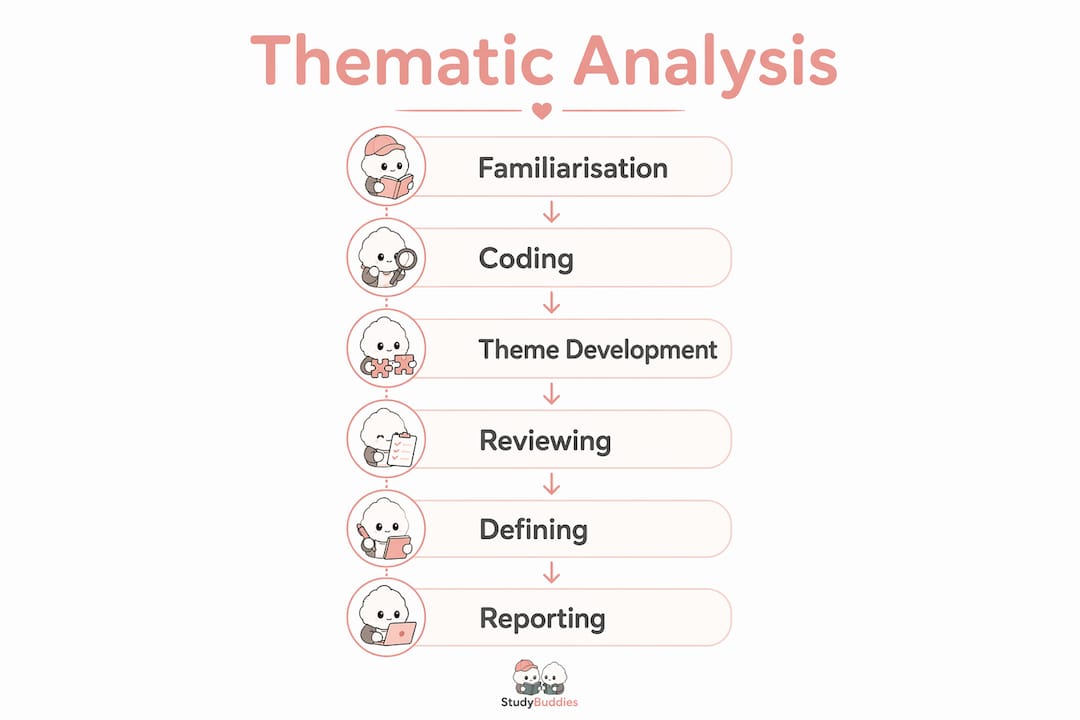 Thematic Analysis

Familiarisation

Coding

Theme Development

Reviewing

Defining

Reporting

StudyBuddies